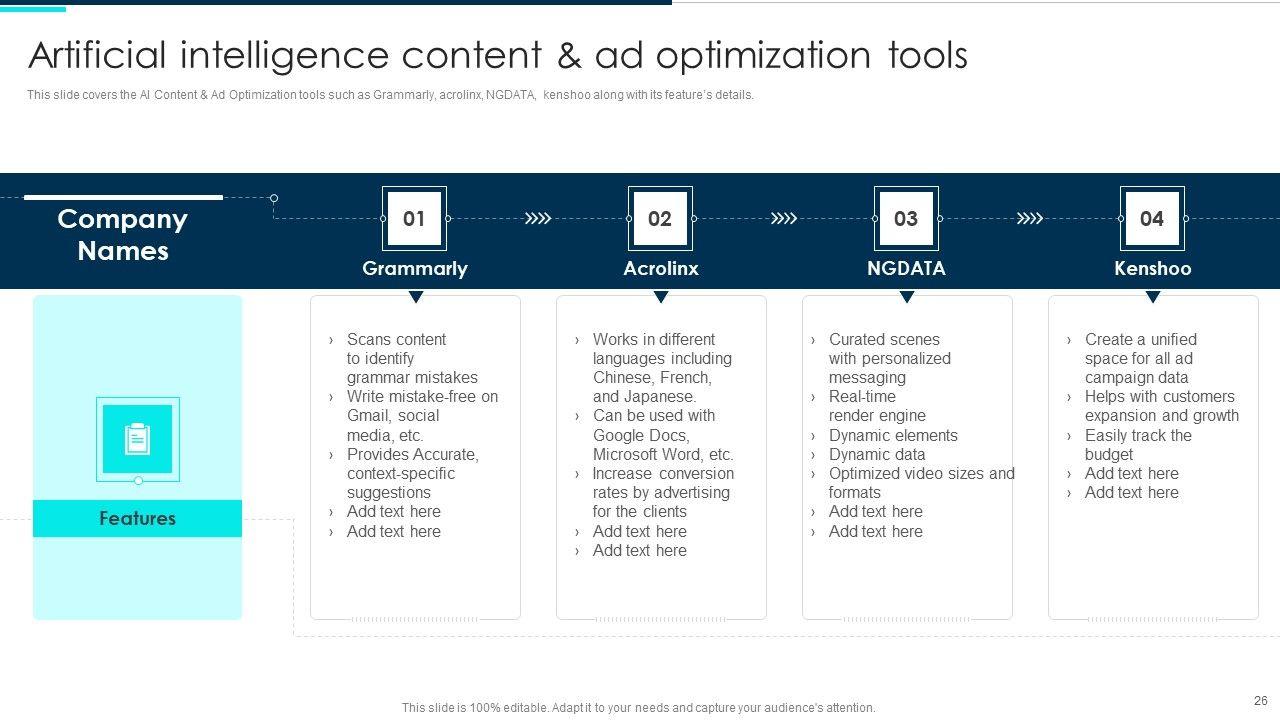 Artificial intelligence content & ad optimization tools

This slide covers the AI Content & Ad Optimization tools such as Grammarly, acrolinx, NGDATA, kenshoo along with its feature's details.

Company Names

01
Grammarly

02
Acrolinx

03
NGDATA

04
Kenshoo

Features

› Scans content to identify grammar mistakes
› Write mistake-free on Gmail, social media, etc.
› Provides Accurate, context-specific suggestions
› Add text here
› Add text here

› Works in different languages including Chinese, French, and Japanese.
› Can be used with Google Docs, Microsoft Word, etc.
› Increase conversion rates by advertising for the clients
› Add text here
› Add text here

› Curated scenes with personalized messaging
› Real-time render engine
› Dynamic elements
› Dynamic data
› Optimized video sizes and formats
› Add text here
› Add text here

› Create a unified space for all ad campaign data
› Helps with customers expansion and growth
› Easily track the budget
› Add text here
› Add text here

This slide is 100% editable. Adapt it to your needs and capture your audience's attention.

26